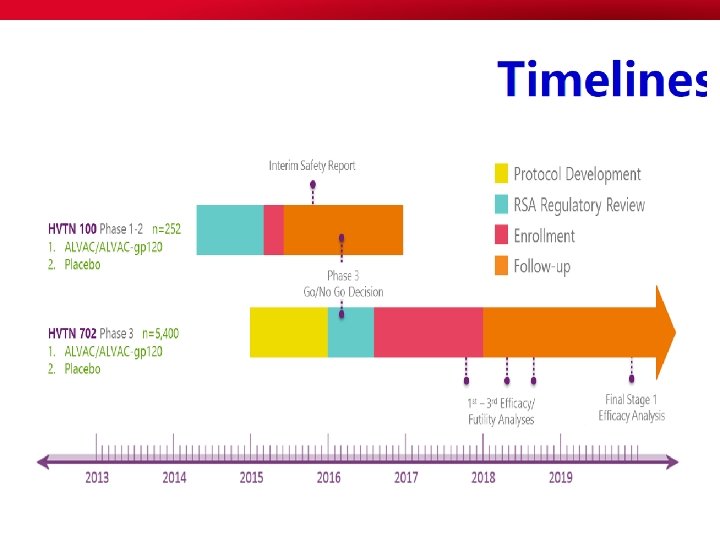 Timelines

Interim Safety Report

Protocol Development
RSA Regulatory Review
Enrollment
Follow-up

HVTN 100 Phase 1-2 n=252
1. ALVAC/ALVAC-gp120
2. Placebo

Phase 3
Go/No Go Decision

HVTN 702 Phase 3 n=5,400
1. ALVAC/ALVAC-gp120
2. Placebo

$1^{st}$ – $3^{rd}$ Efficacy/ Futility Analyses

Final Stage 1 Efficacy Analysis

2013 2014 2015 2016 2017 2018 2019